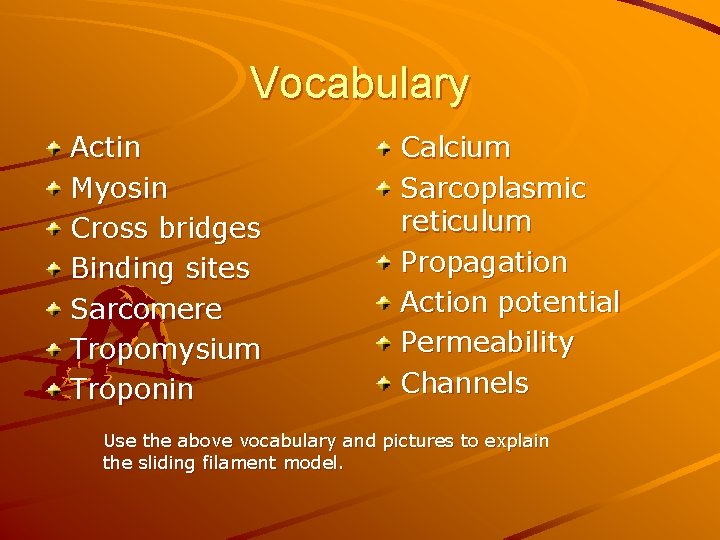 Vocabulary

Actin
Myosin
Cross bridges
Binding sites
Sarcomere
Tropomysium
Troponin

Calcium
Sarcoplasmic reticulum
Propagation
Action potential
Permeability
Channels

Use the above vocabulary and pictures to explain the sliding filament model.